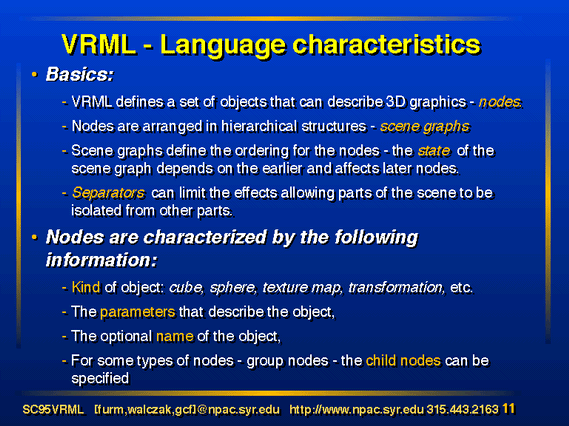 VRML - Language characteristics

• Basics:

- VRML defines a set of objects that can describe 3D graphics - nodes.

- Nodes are arranged in hierarchical structures - scene graphs

- Scene graphs define the ordering for the nodes - the state of the scene graph depends on the earlier and affects later nodes.

- Separators can limit the effects allowing parts of the scene to be isolated from other parts.

• Nodes are characterized by the following information:

- Kind of object: cube, sphere, texture map, transformation, etc.

- The parameters that describe the object,

- The optional name of the object,

- For some types of nodes - group nodes - the child nodes can be specified

SC95VRML [furm,walczak,gcf]@npac.syr.edu http://www.npac.syr.edu 315.443.2163 11